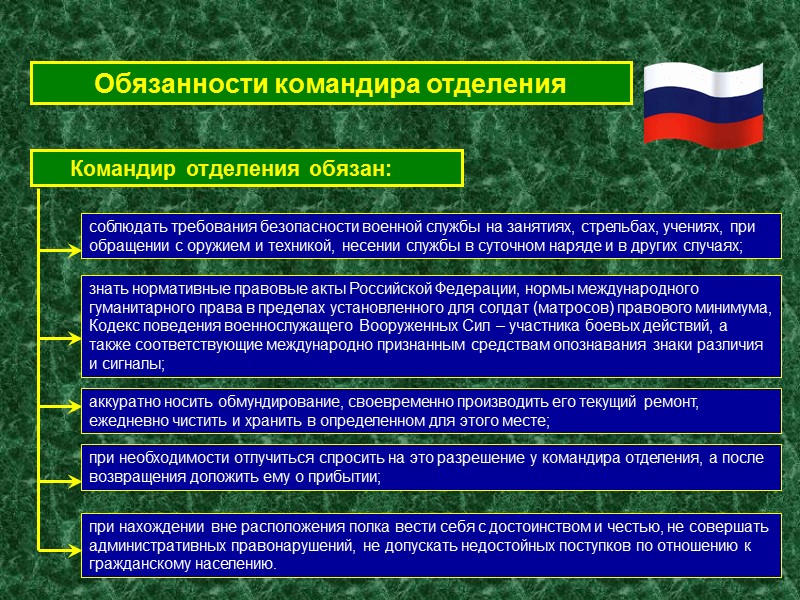 Обязанности командира отделения

Командир отделения обязан:

соблюдать требования безопасности военной службы на занятиях, стрельбах, учениях, при обращении с оружием и техникой, несении службы в суточном наряде и в других случаях;

знать нормативные правовые акты Российской Федерации, нормы международного гуманитарного права в пределах установленного для солдат (матросов) правового минимума, Кодекс поведения военнослужащего Вооруженных Сил – участника боевых действий, а также соответствующие международно признанным средствам опознавания знаки различия и сигналы;

аккуратно носить обмундирование, своевременно производить его текущий ремонт, ежедневно чистить и хранить в определенном для этого месте;

при необходимости отлучиться спросить на это разрешение у командира отделения, а после возвращения доложить ему о прибытии;

при нахождении вне расположения полка вести себя с достоинством и честью, не совершать административных правонарушений, не допускать недостойных поступков по отношению к гражданскому населению.